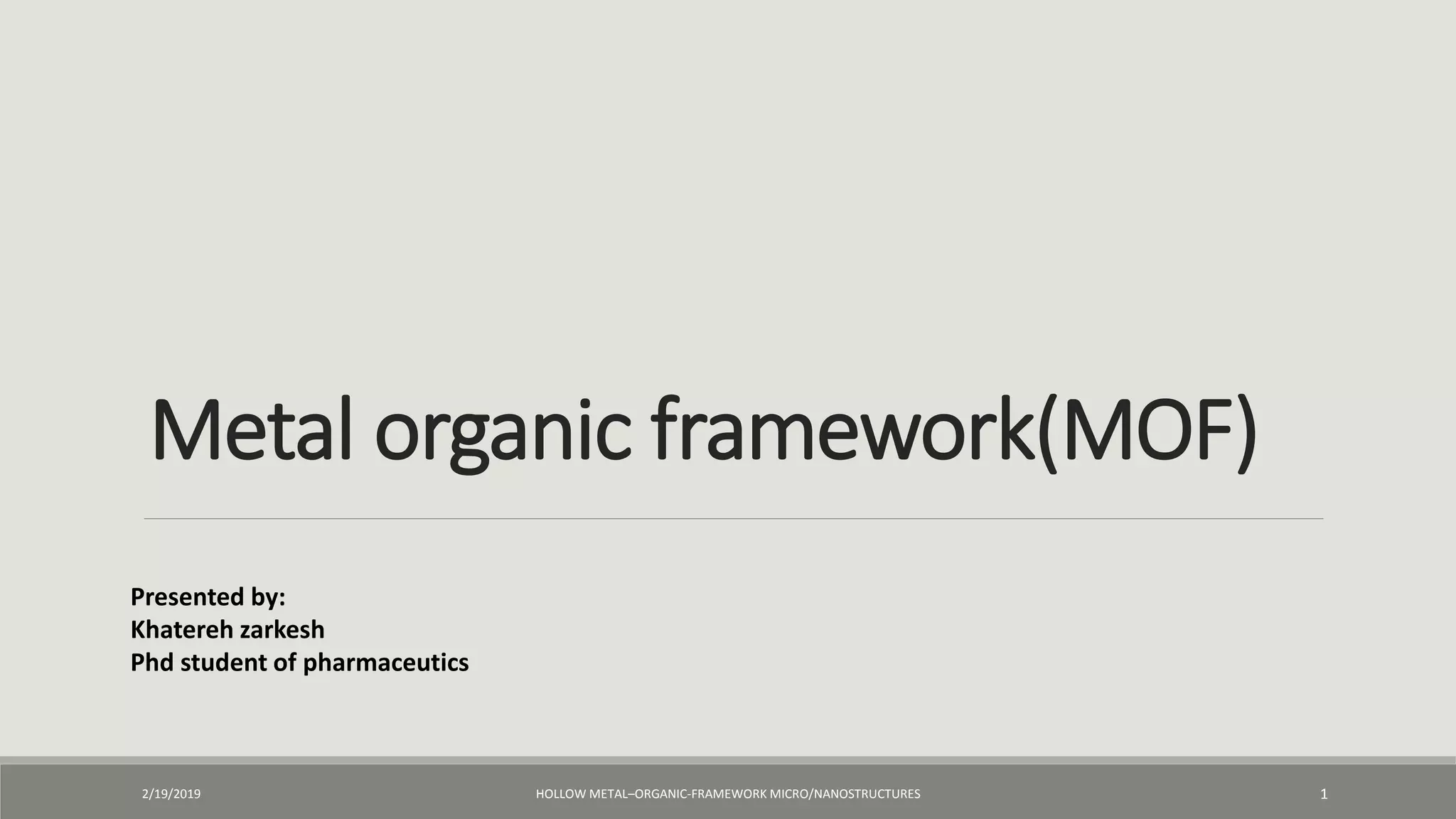 Metal organic framework(MOF)

Presented by:
Khatereh zarkesh
Phd student of pharmaceutics

2/19/2019 HOLLOW METAL–ORGANIC-FRAMEWORK MICRO/NANOSTRUCTURES 1